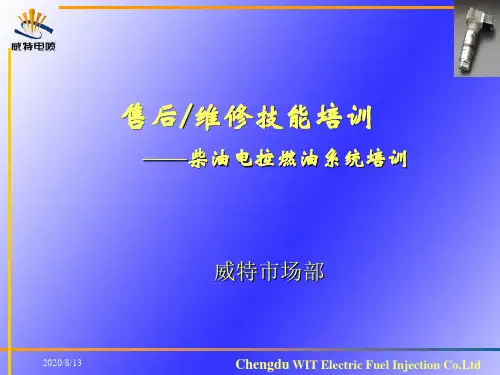 威特电喷

售后/维修技能培训

——柴油电控燃油系统培训

威特市场部

2020/8/13

Chengdu WIT Electric Fuel Injection Co.Ltd